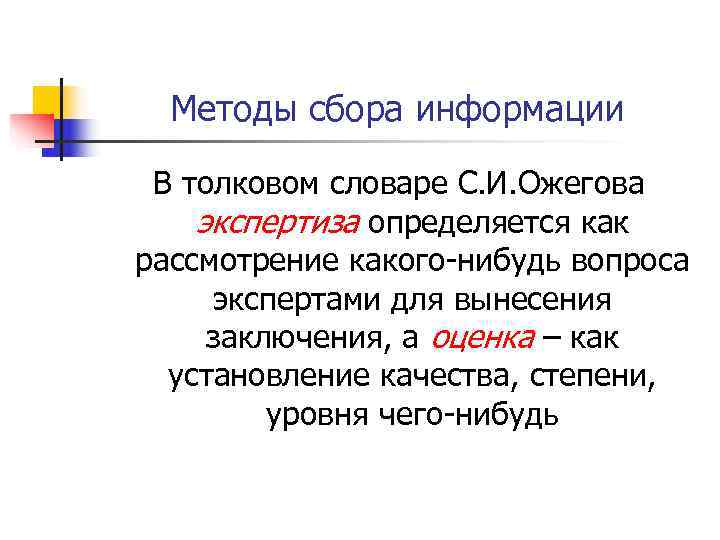 Методы сбора информации

В толковом словаре С.И.Ожегова экспертиза определяется как рассмотрение какого-нибудь вопроса экспертами для вынесения заключения, а оценка – как установление качества, степени, уровня чего-нибудь